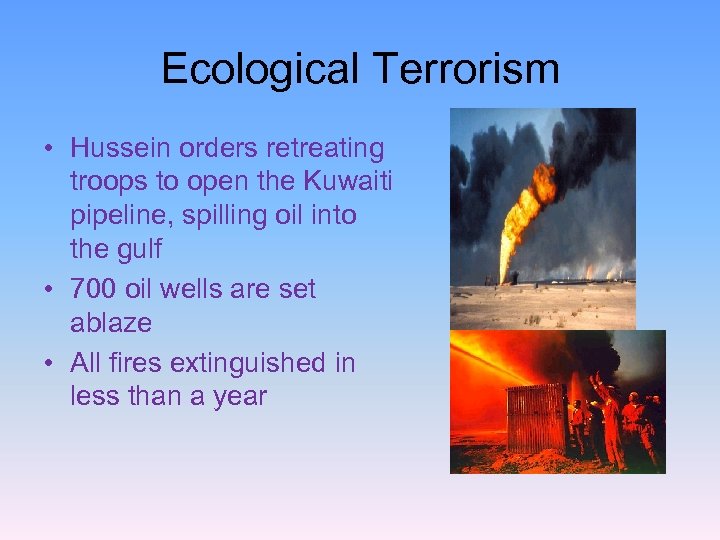 Ecological Terrorism

• Hussein orders retreating troops to open the Kuwaiti pipeline, spilling oil into the gulf
• 700 oil wells are set ablaze
• All fires extinguished in less than a year